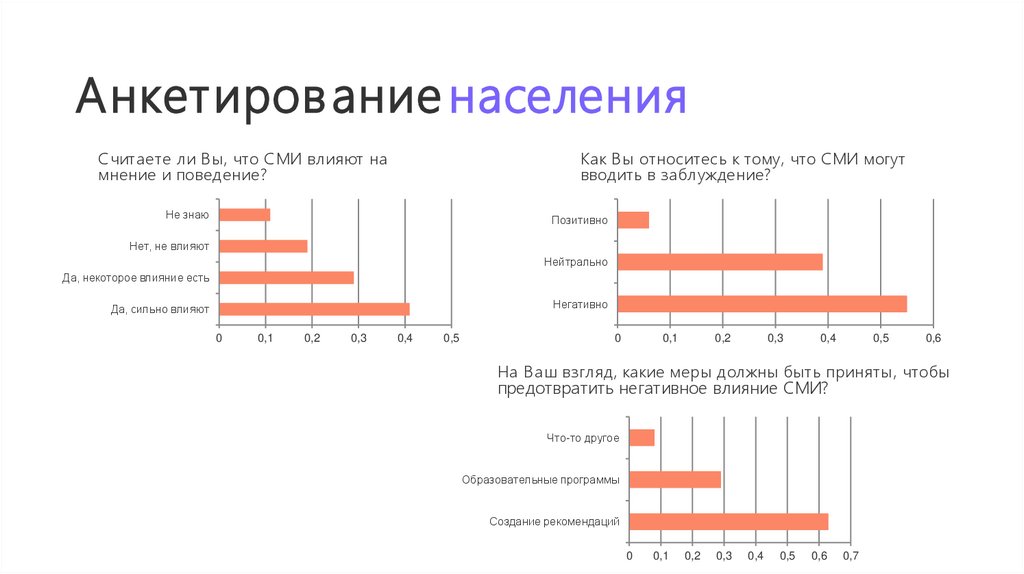 Анкетирование населения

Считаете ли Вы, что СМИ влияют на мнение и поведение?

Не знаю
Нет, не влияют
Да, некоторое влияние есть
Да, сильно влияют

0 0,1 0,2 0,3 0,4 0,5

Как Вы относитесь к тому, что СМИ могут вводить в заблуждение?

Позитивно
Нейтрально
Негативно

0 0,1 0,2 0,3 0,4 0,5 0,6

На Ваш взгляд, какие меры должны быть приняты, чтобы предотвратить негативное влияние СМИ?

Что-то другое
Образовательные программы
Создание рекомендаций

0 0,1 0,2 0,3 0,4 0,5 0,6 0,7